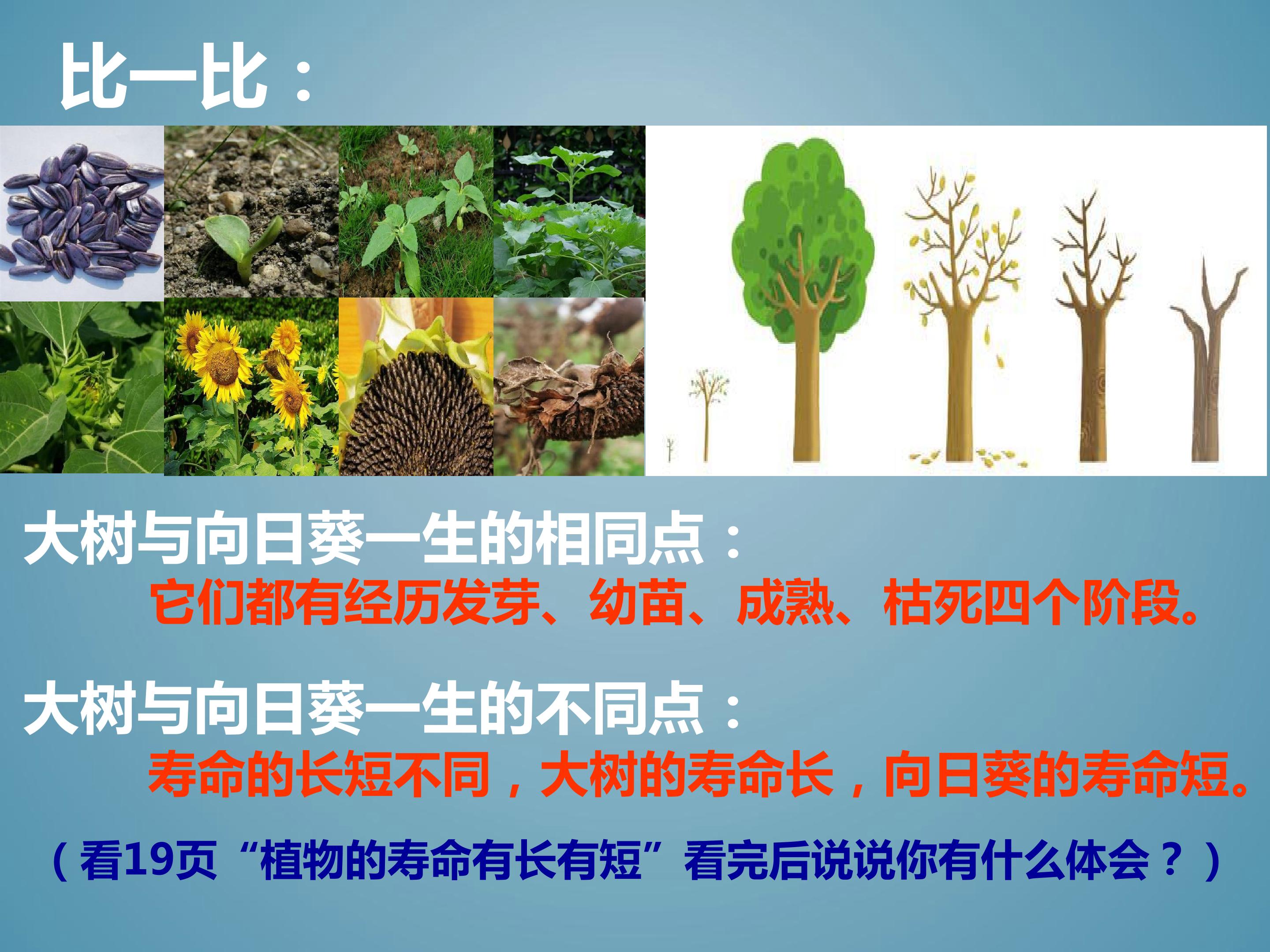 比一比：

大树与向日葵一生的相同点：

它们都有经历发芽、幼苗、成熟、枯死四个阶段。

大树与向日葵一生的不同点：

寿命的长短不同，大树的寿命长，向日葵的寿命短。

（看19页“植物的寿命有长有短”看完后说说你有什么体会？）